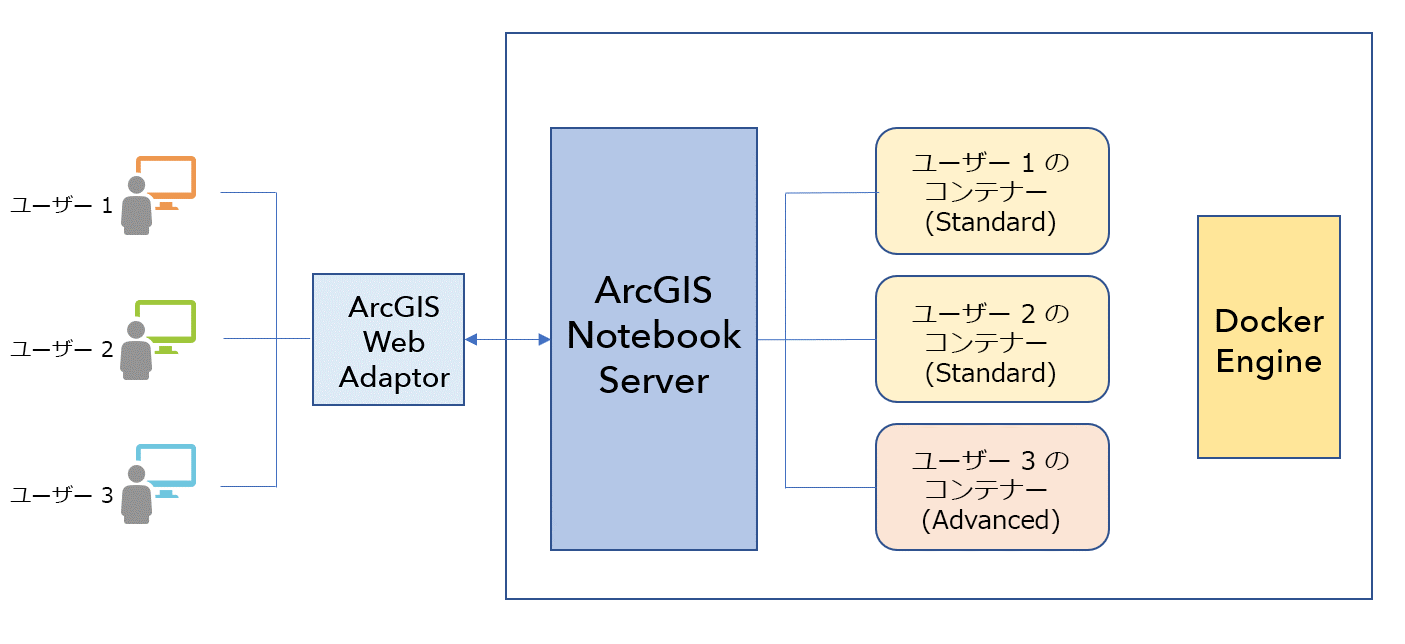 ユーザー 1

ユーザー 2

ユーザー 3

ArcGIS Web Adaptor

ArcGIS Notebook Server

ユーザー 1 の コンテナー (Standard)

ユーザー 2 の コンテナー (Standard)

ユーザー 3 の コンテナー (Advanced)

Docker Engine